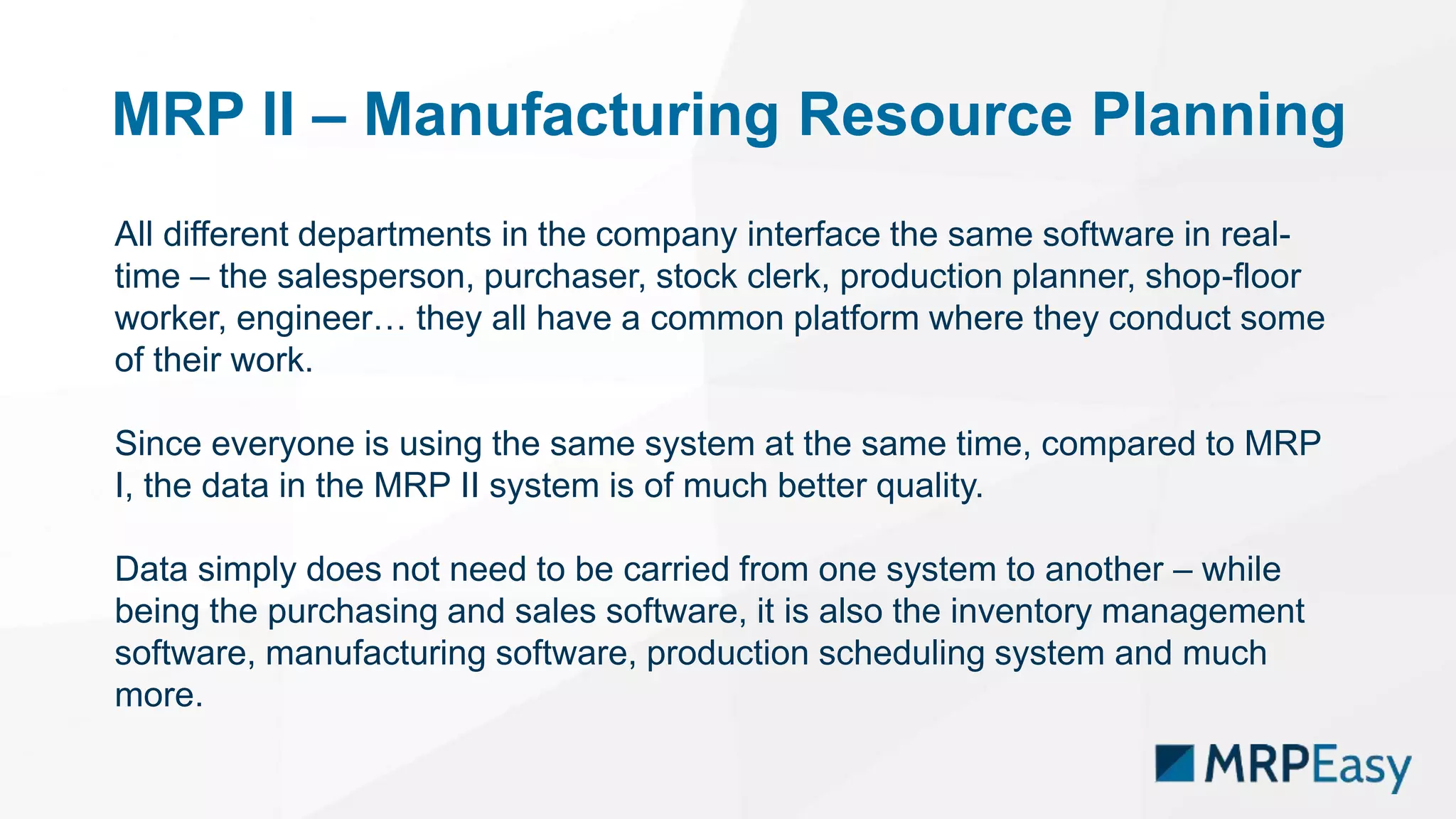 MRP II – Manufacturing Resource Planning

All different departments in the company interface the same software in real-time – the salesperson, purchaser, stock clerk, production planner, shop-floor worker, engineer… they all have a common platform where they conduct some of their work.

Since everyone is using the same system at the same time, compared to MRP I, the data in the MRP II system is of much better quality.

Data simply does not need to be carried from one system to another – while being the purchasing and sales software, it is also the inventory management software, manufacturing software, production scheduling system and much more.

MRPEasy